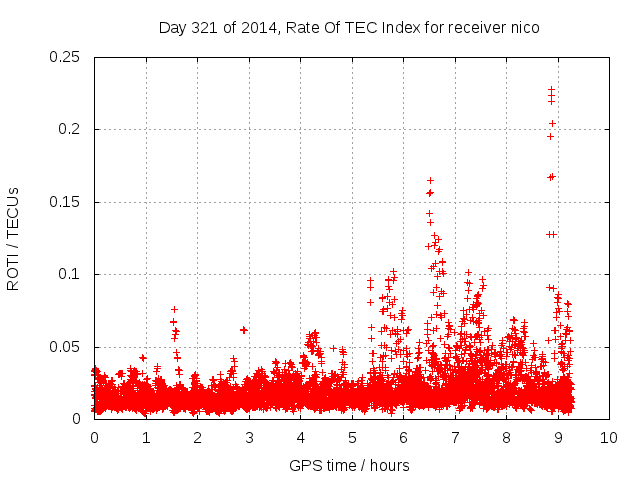 Day 321 of 2014, Rate Of TEC Index for receiver nico

ROTI / TECUs

0.25
0.2
0.15
0.1
0.05
0

0 1 2 3 4 5 6 7 8 9 10

GPS time / hours